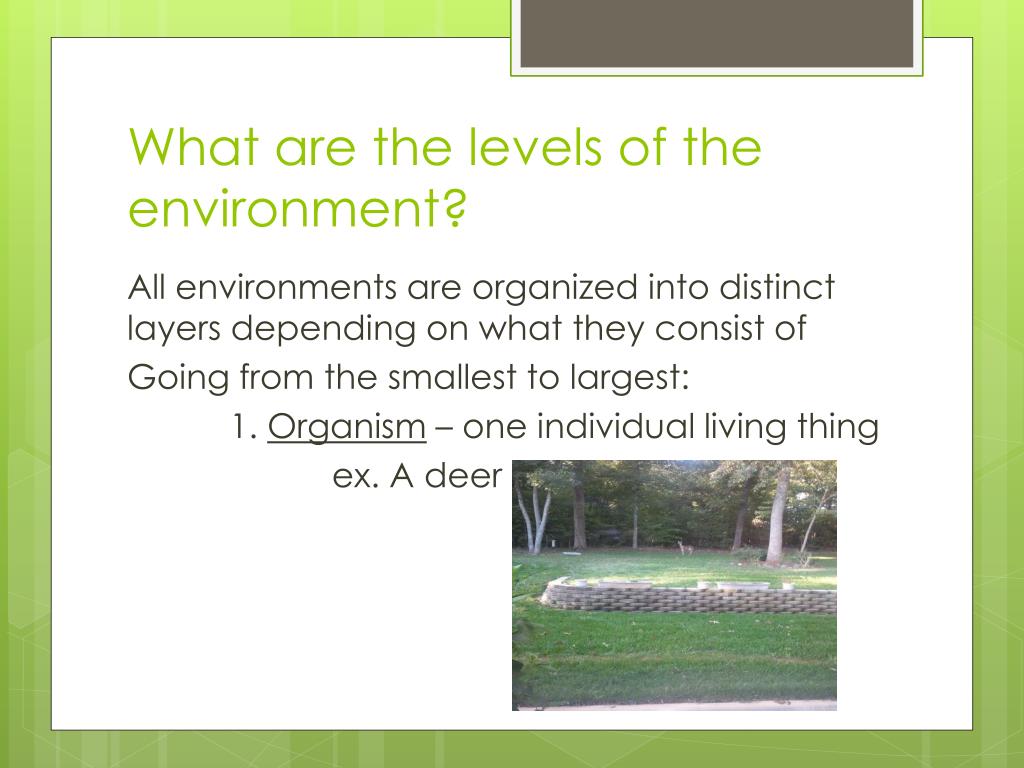 What are the levels of the environment?

All environments are organized into distinct layers depending on what they consist of

Going from the smallest to largest:

1. Organism – one individual living thing

ex. A deer